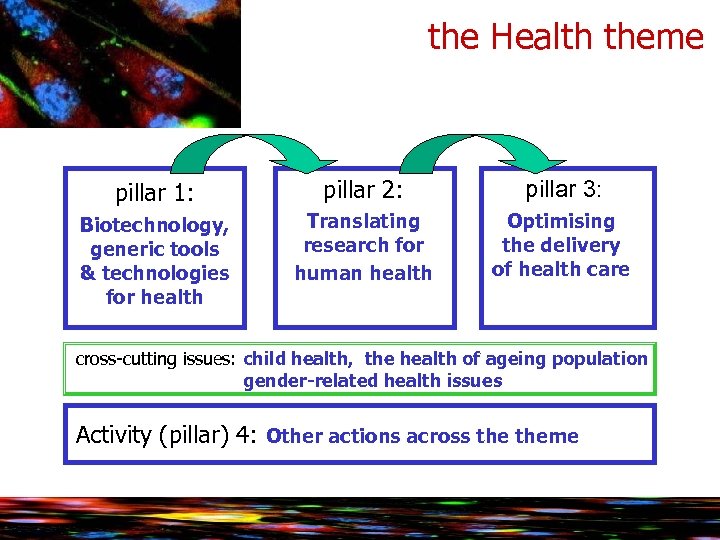 the Health theme

pillar 1:
Biotechnology, generic tools & technologies for health

pillar 2:
Translating research for human health

pillar 3:
Optimising the delivery of health care

cross-cutting issues: child health, the health of ageing population gender-related health issues

Activity (pillar) 4: Other actions across the theme